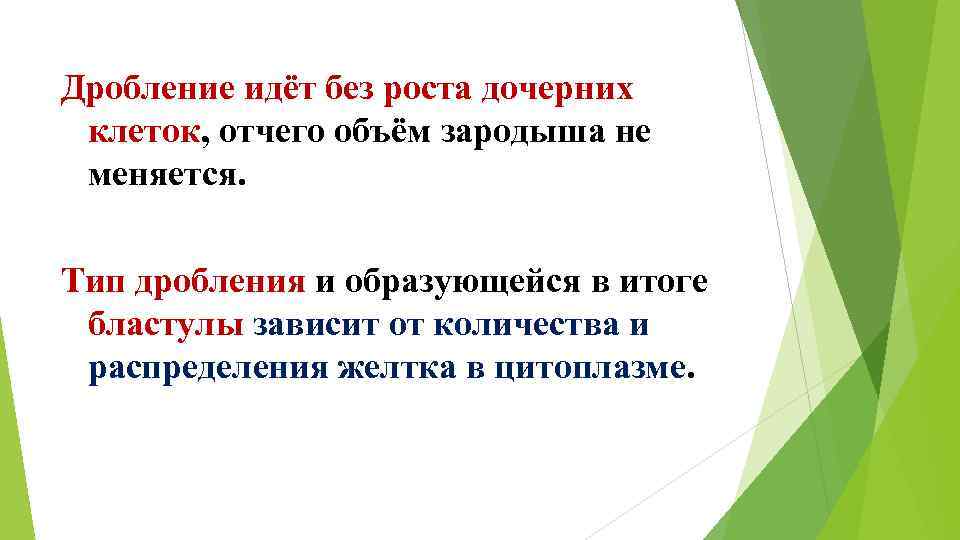 Дробление идёт без роста дочерних клеток, отчего объём зародыша не меняется.

Тип дробления и образующейся в итоге бластулы зависит от количества и распределения желтка в цитоплазме.